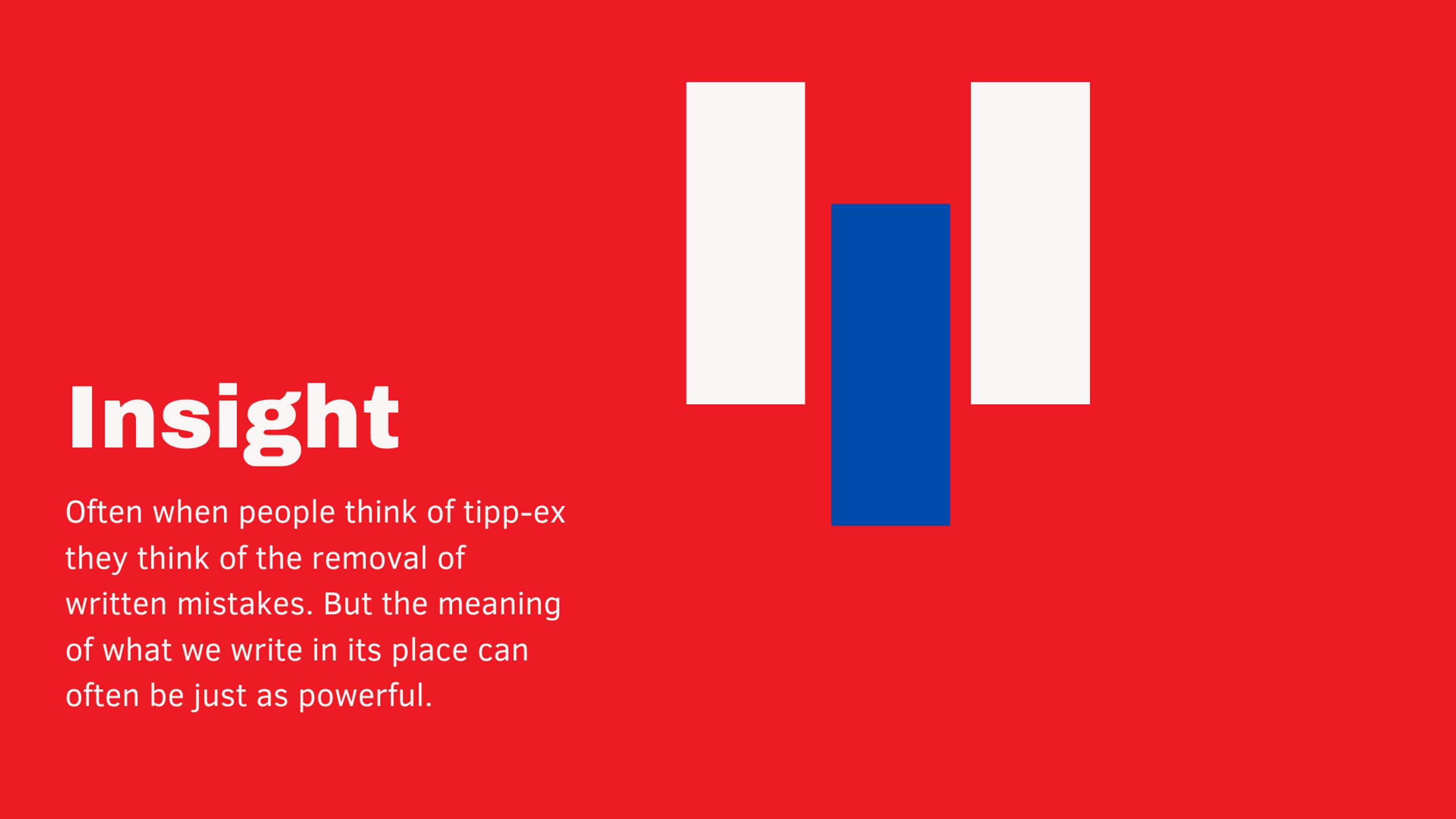 Insight

Often when people think of tipp-ex they think of the removal of written mistakes. But the meaning of what we write in its place can often be just as powerful.